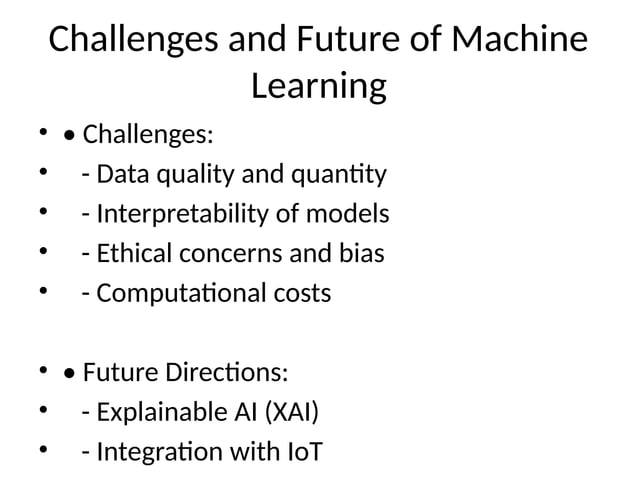 Challenges and Future of Machine Learning

• • Challenges:
•   - Data quality and quantity
•   - Interpretability of models
•   - Ethical concerns and bias
•   - Computational costs

• • Future Directions:
•   - Explainable AI (XAI)
•   - Integration with IoT